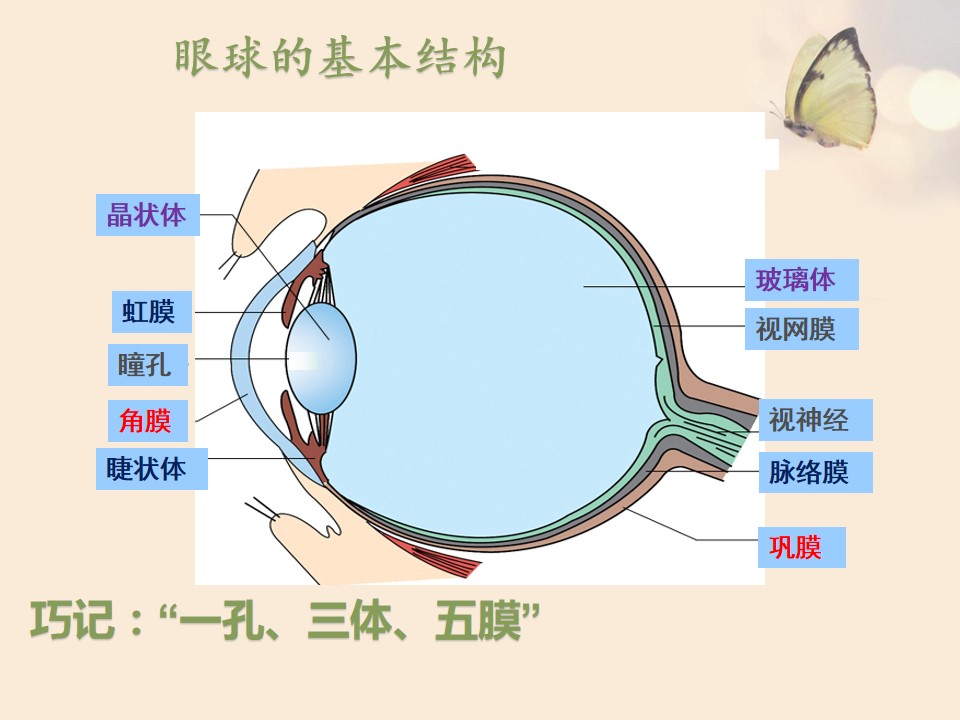 眼球的基本结构

晶状体

虹膜

瞳孔

角膜

睫状体

玻璃体

视网膜

视神经

脉络膜

巩膜

巧记：“一孔、三体、五膜”